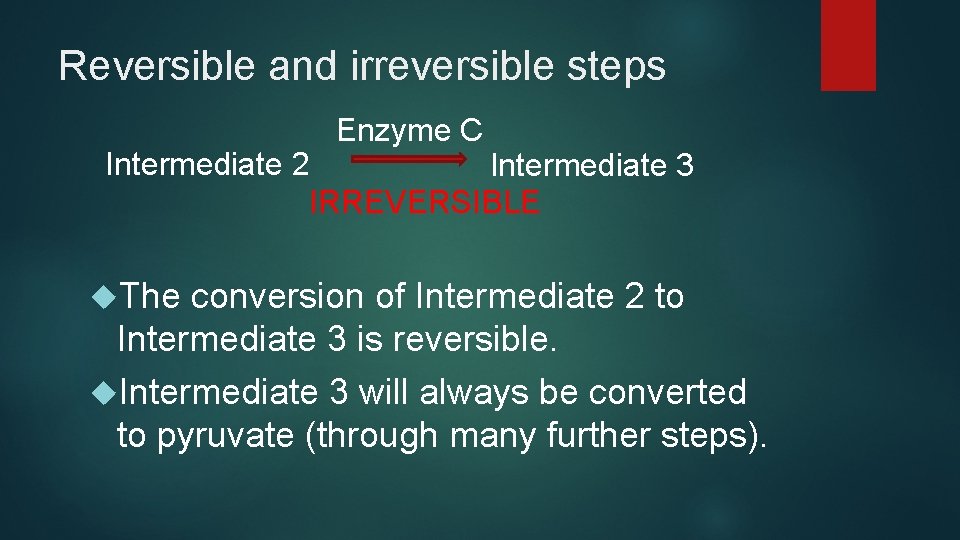 Reversible and irreversible steps

Enzyme C

Intermediate 2 Intermediate 3

IRREVERSIBLE

The conversion of Intermediate 2 to Intermediate 3 is reversible.

Intermediate 3 will always be converted to pyruvate (through many further steps).